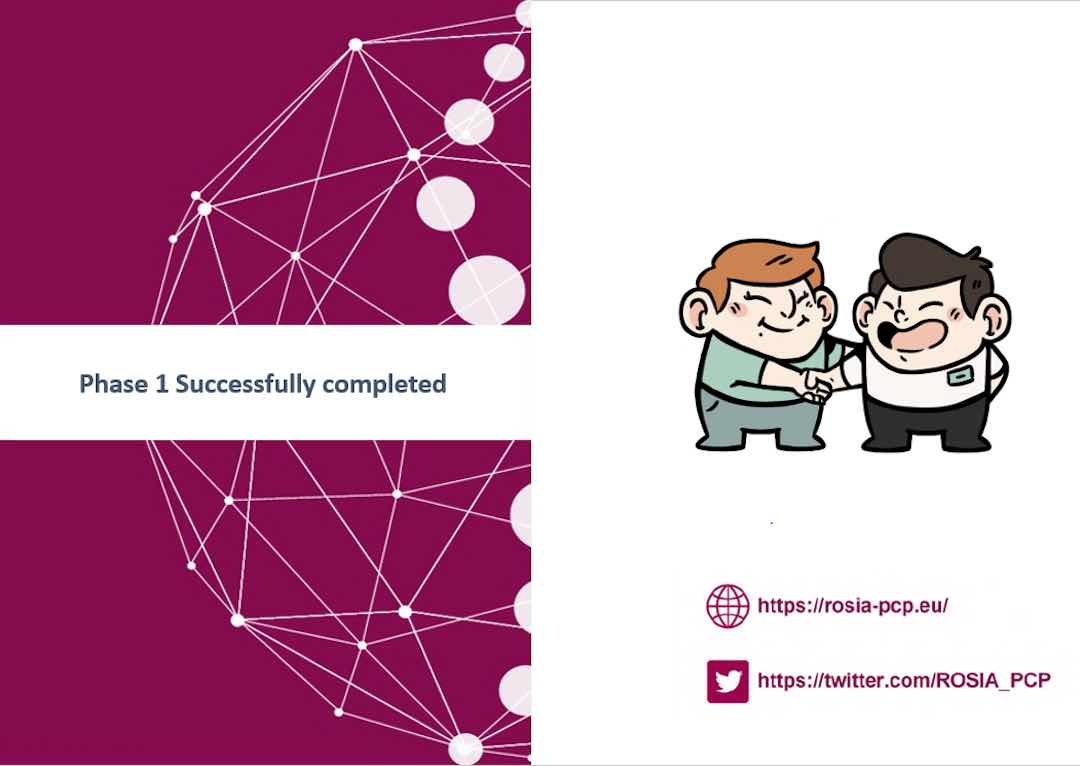 Phase 1 Successfully completed

https://rosia-pcp.eu/

https://twitter.com/ROSIA_PCP